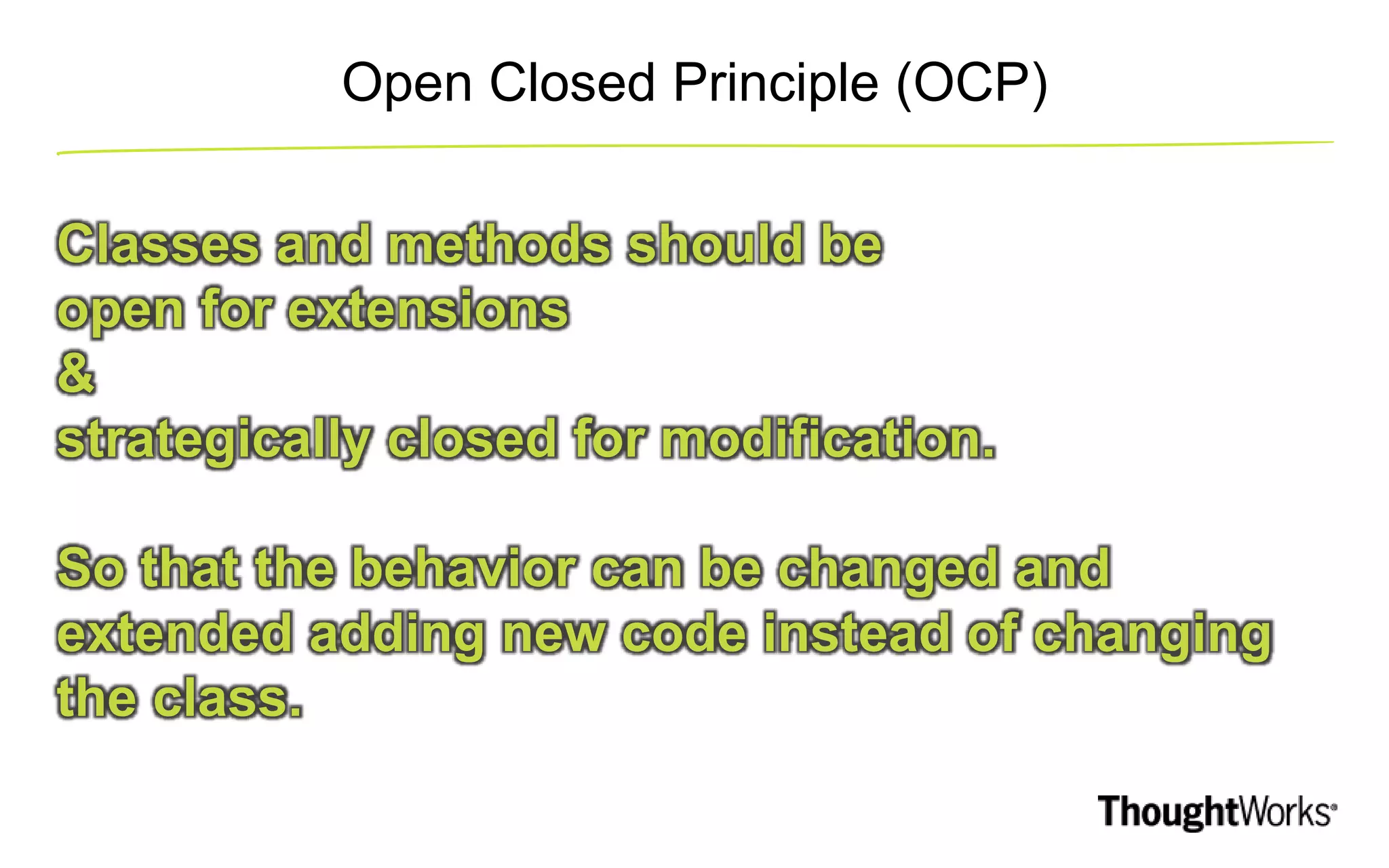 Open Closed Principle (OCP)

Classes and methods should be
open for extensions
&
strategically closed for modification.

So that the behavior can be changed and extended adding new code instead of changing the class.

ThoughtWorks®